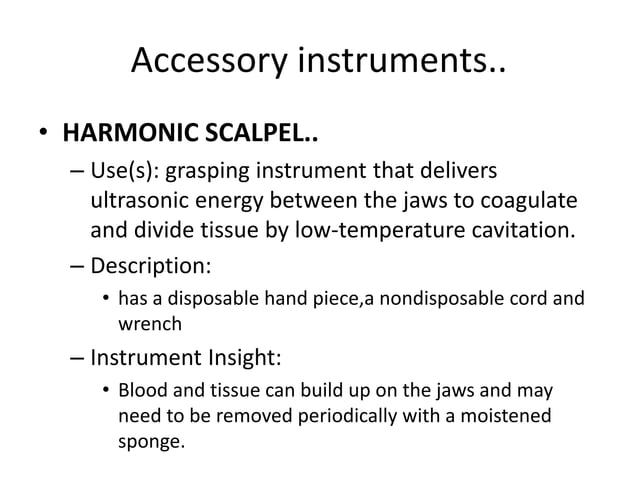 Accessory instruments..

• HARMONIC SCALPEL..

– Use(s): grasping instrument that delivers ultrasonic energy between the jaws to coagulate and divide tissue by low-temperature cavitation.

– Description:

• has a disposable hand piece,a nondisposable cord and wrench

– Instrument Insight:

• Blood and tissue can build up on the jaws and may need to be removed periodically with a moistened sponge.